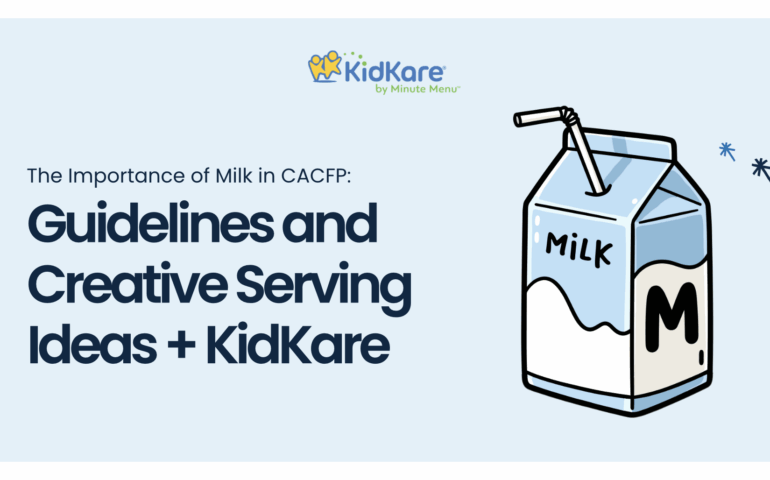 KidKare
by Minute Menu

The Importance of Milk in CACFP:

Guidelines and Creative Serving Ideas + KidKare

MILK

M